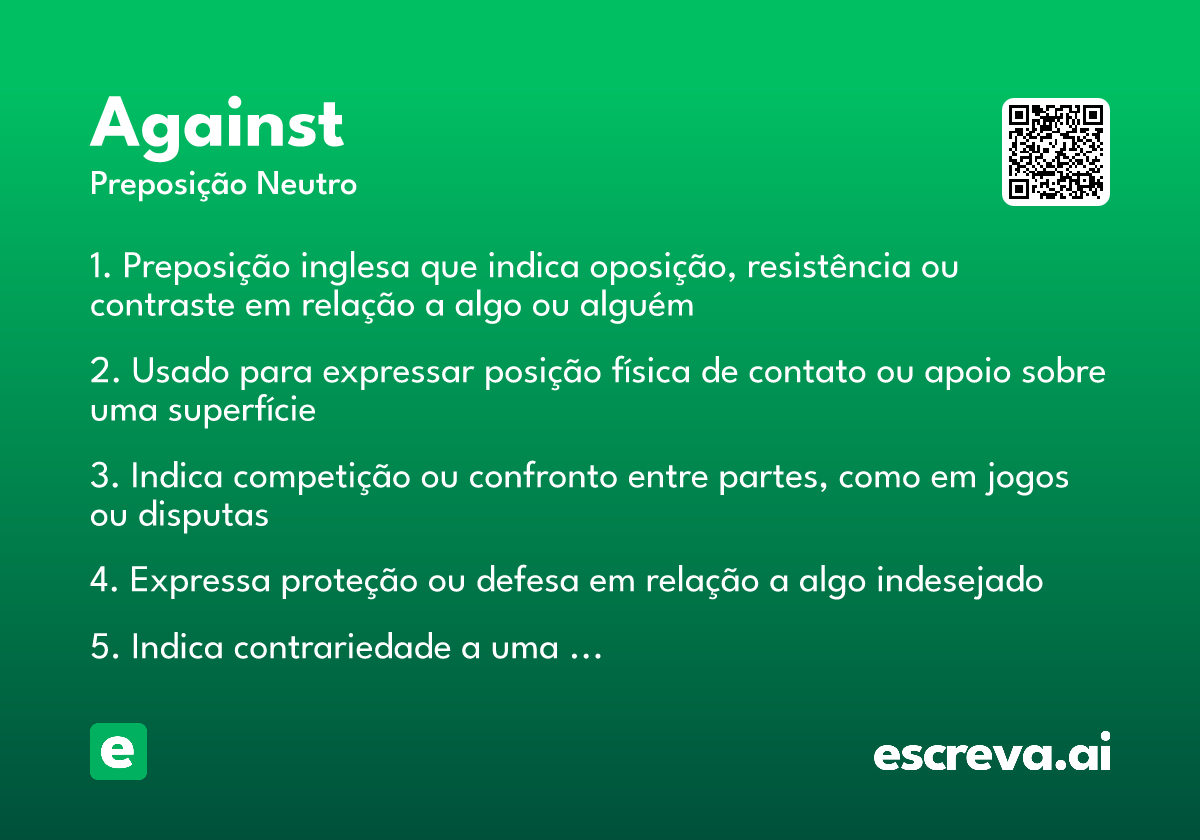 Against
Preposição Neutro

1. Preposição inglesa que indica oposição, resistência ou contraste em relação a algo ou alguém

2. Usado para expressar posição física de contato ou apoio sobre uma superfície

3. Indica competição ou confronto entre partes, como em jogos ou disputas

4. Expressa proteção ou defesa em relação a algo indesejado

5. Indica contrariedade a uma ...

e

escreva.ai